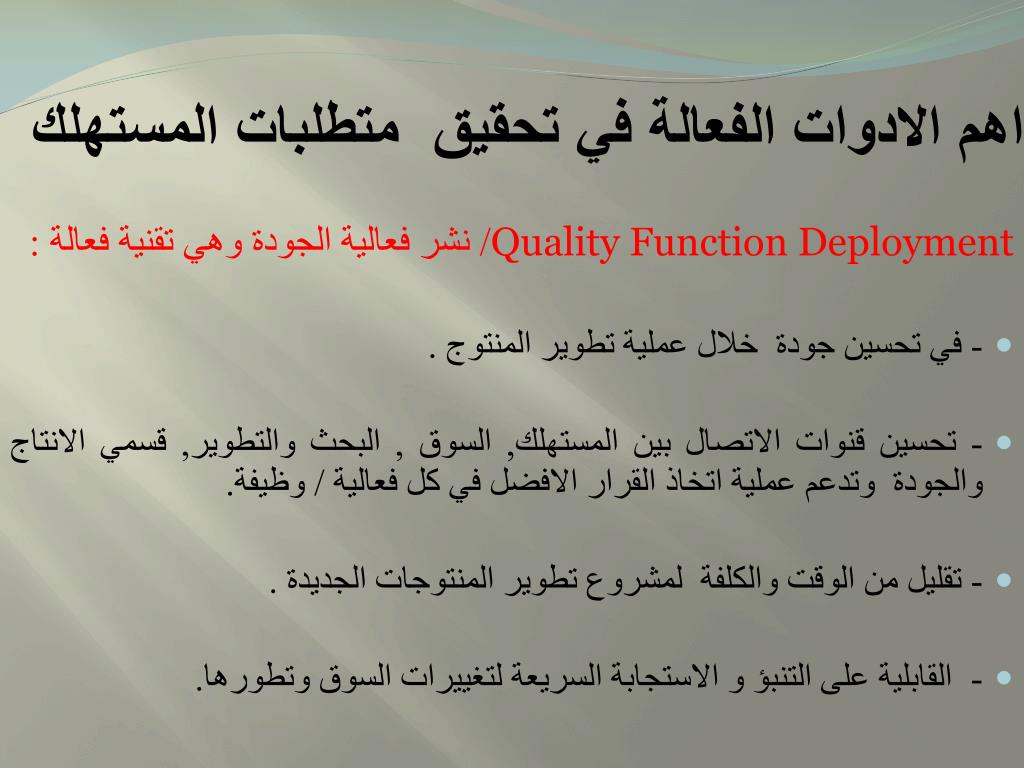 اهم الادوات الفعالة في تحقيق متطلبات المستهلك

Quality Function Deployment/ نشر فعالية الجودة وهي تقنية فعالة :

- في تحسين جودة خلال عملية تطوير المنتوج .

- تحسين قنوات الاتصال بين المستهلك, السوق , البحث والتطوير, قسمي الانتاج والجودة وتدعم عملية اتخاذ القرار الافضل في كل فعالية / وظيفة.

- تقليل من الوقت والكلفة لمشروع تطوير المنتوجات الجديدة .

- القابلية على التنبؤ و الاستجابة السريعة لتغييرات السوق وتطورها.